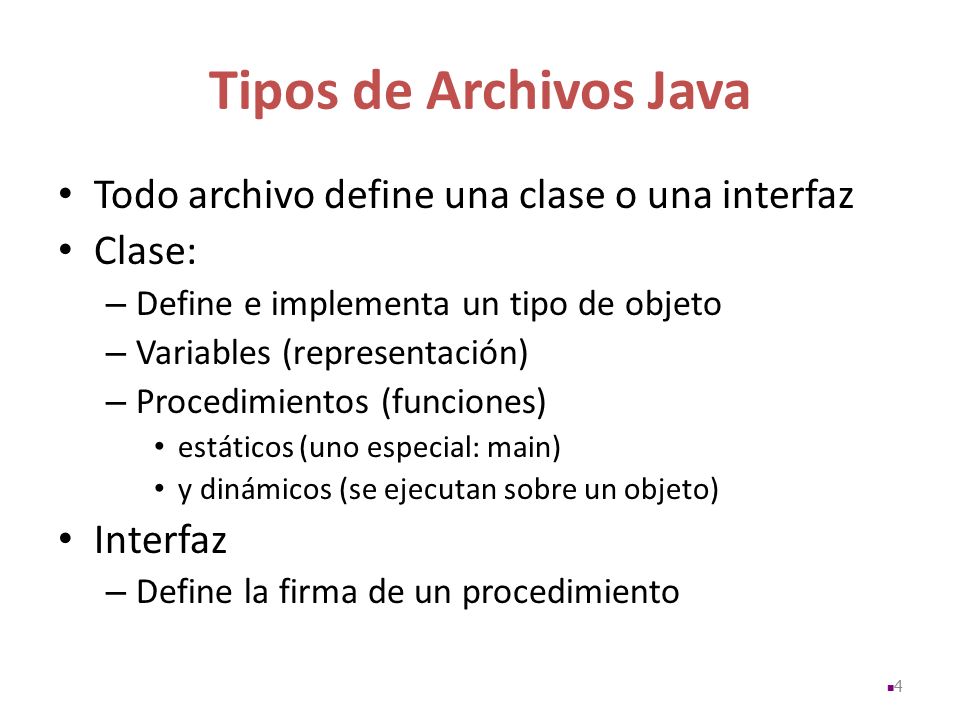 Tipos de Archivos Java

• Todo archivo define una clase o una interfaz
• Clase:
– Define e implementa un tipo de objeto
– Variables (representación)
– Procedimientos (funciones)
• estáticos (uno especial: main)
• y dinámicos (se ejecutan sobre un objeto)
• Interfaz
– Define la firma de un procedimiento

4